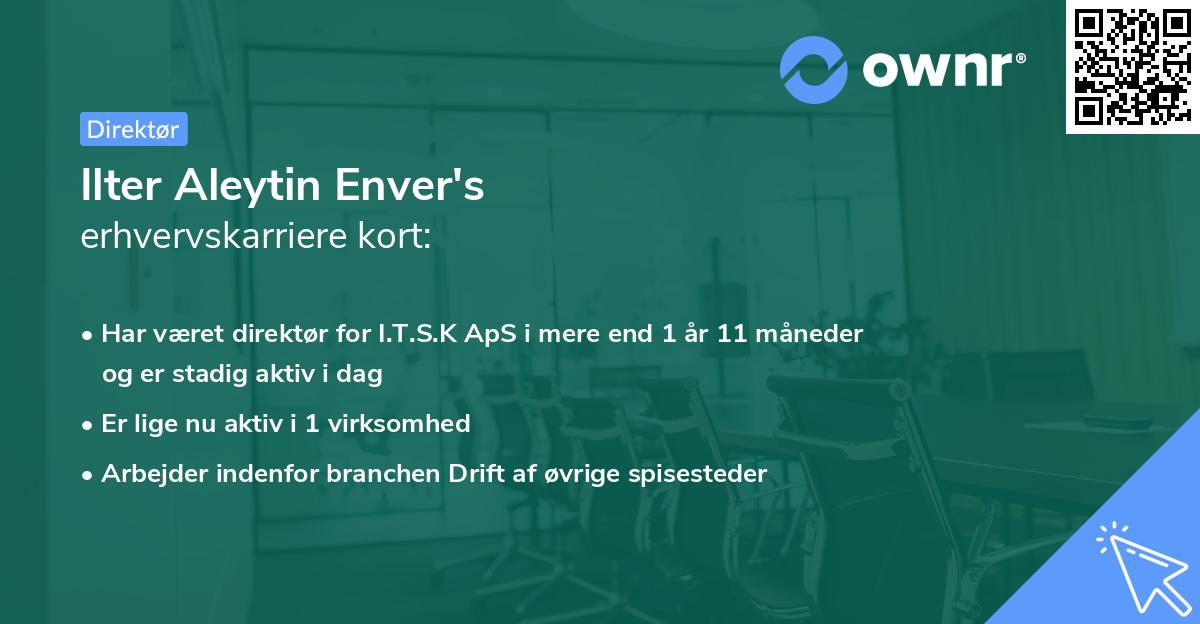 ownr®

Direktør

Ilter Aleytin Enver's
erhvervskarriere kort:

• Har været direktør for I.T.S.K ApS i mere end 1 år 11 måneder og er stadig aktiv i dag

• Er lige nu aktiv i 1 virksomhed

• Arbejder indenfor branchen Drift af øvrige spisesteder